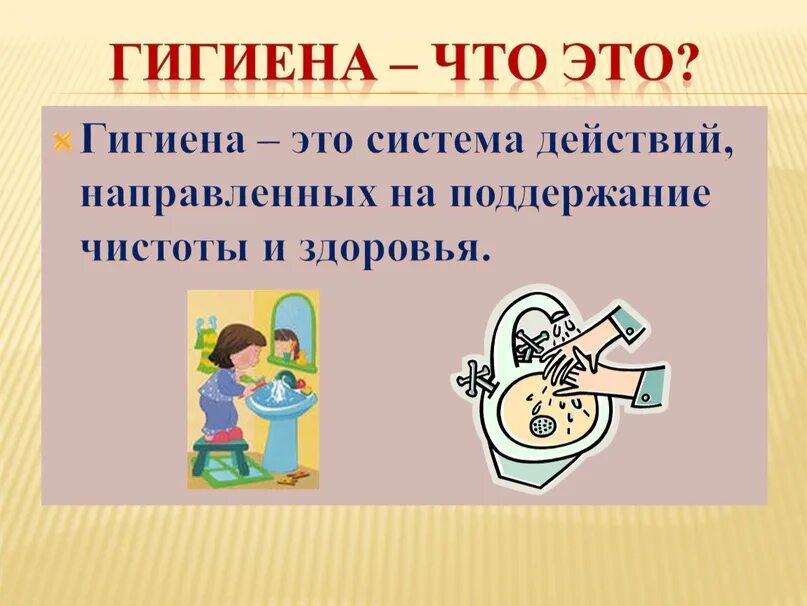 ГИГИЕНА – ЧТО ЭТО?

Гигиена – это система действий, направленных на поддержание чистоты и здоровья.